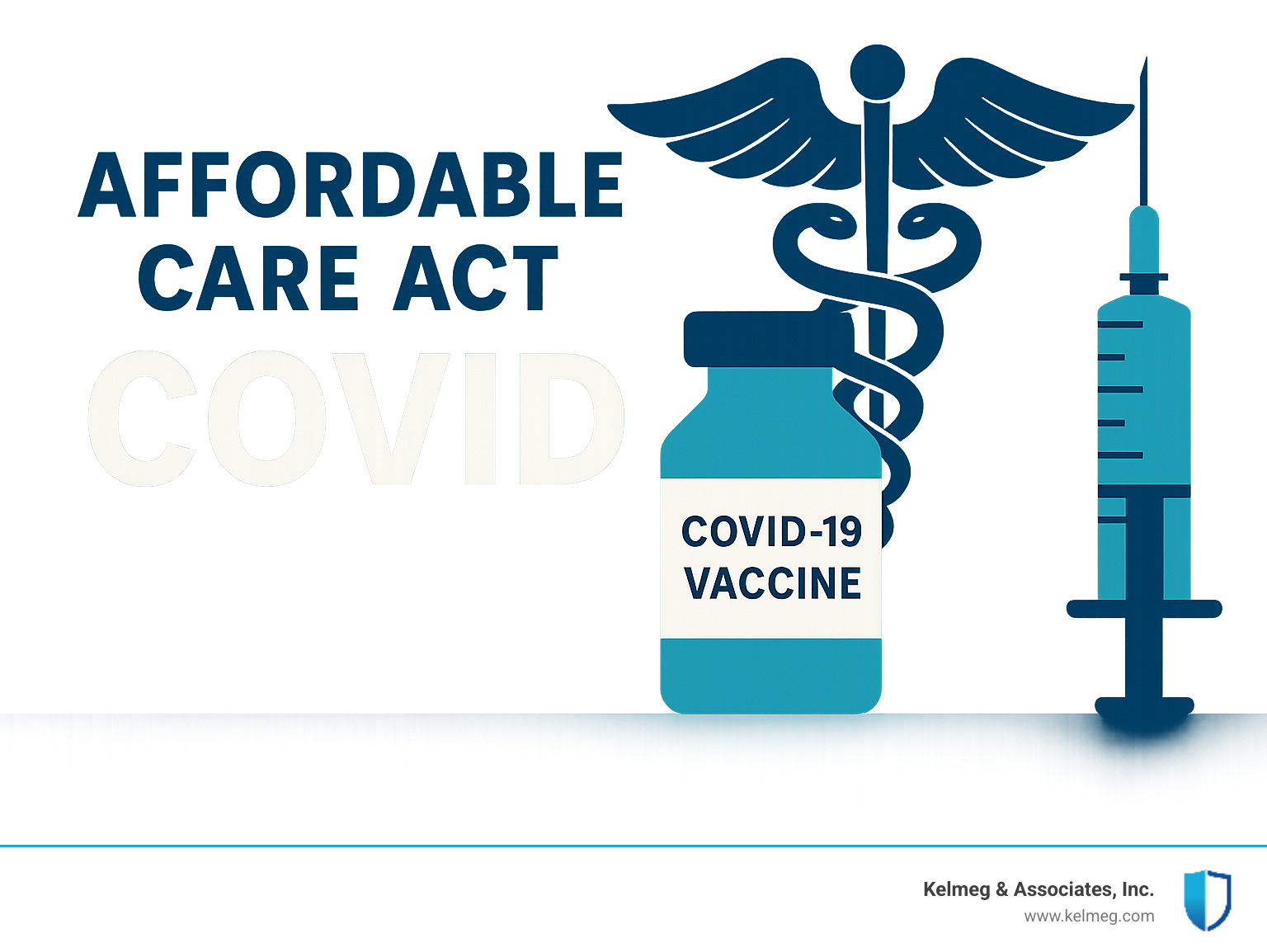 AFFORDABLE CARE ACT

COVID

COVID-19 VACCINE

Kelmeg & Associates, Inc.
www.kelmeg.com